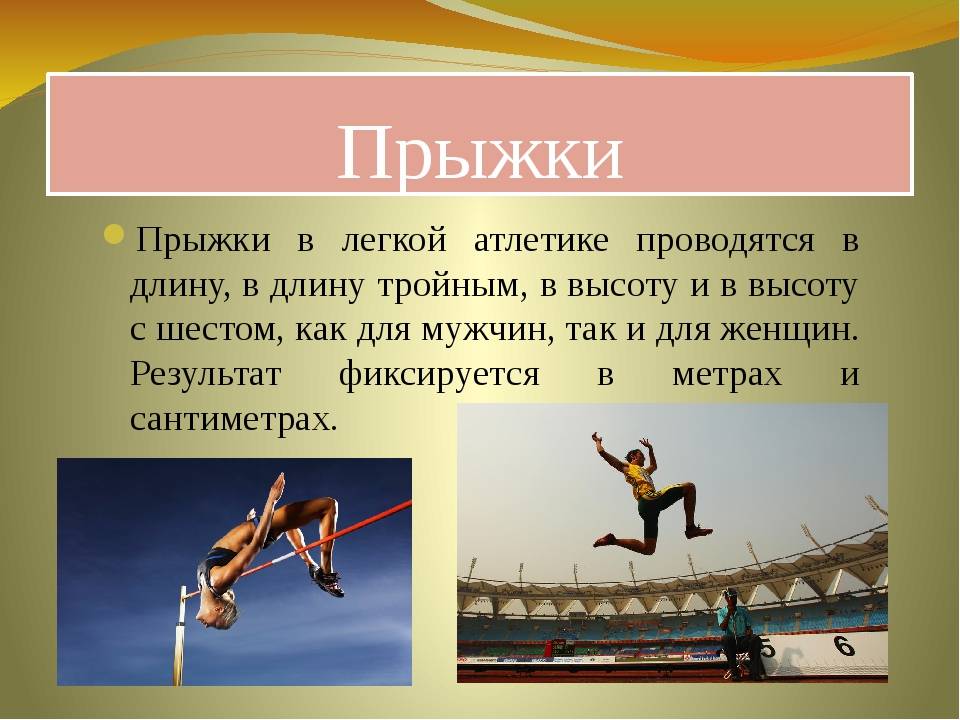 Прыжки

Прыжки в легкой атлетике проводятся в длину, в длину тройным, в высоту и в высоту с шестом, как для мужчин, так и для женщин. Результат фиксируется в метрах и сантиметрах.

5 6